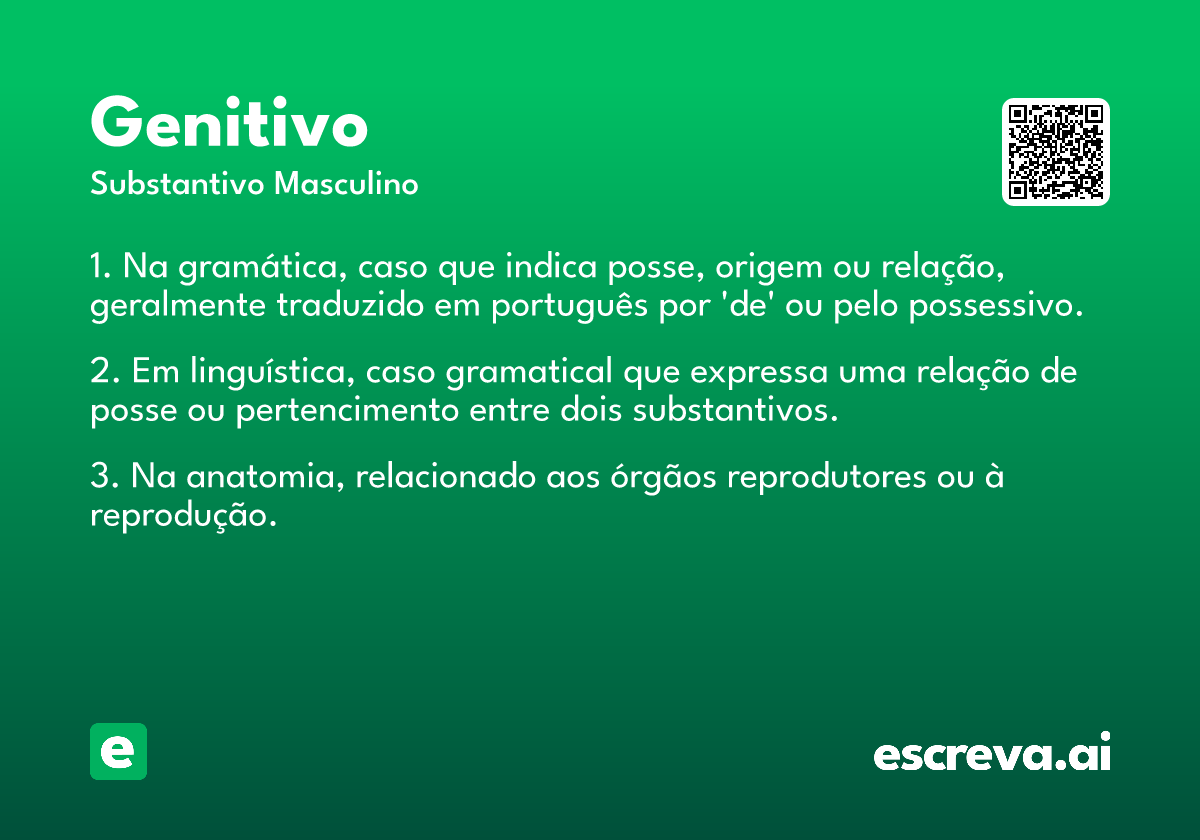 Genitivo
Substantivo Masculino

1. Na gramática, caso que indica posse, origem ou relação, geralmente traduzido em português por 'de' ou pelo possessivo.

2. Em linguística, caso gramatical que expressa uma relação de posse ou pertencimento entre dois substantivos.

3. Na anatomia, relacionado aos órgãos reprodutores ou à reprodução.

e

escreva.ai